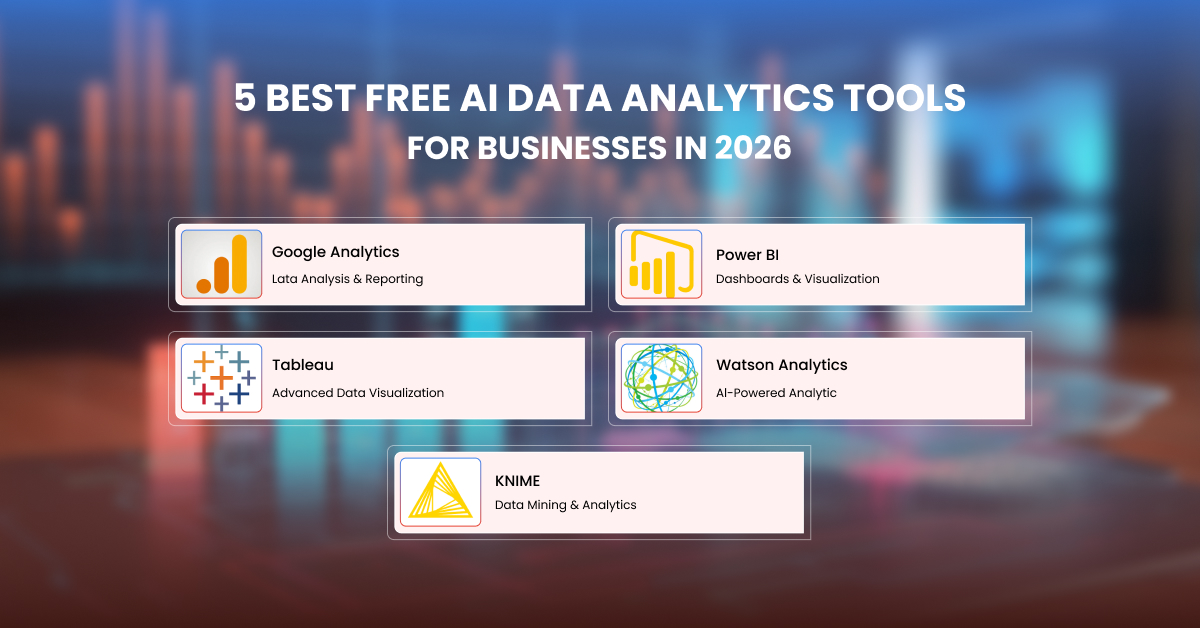 5 BEST FREE AI DATA ANALYTICS TOOLS
FOR BUSINESSES IN 2026

Google Analytics
Lata Analysis & Reporting

Power BI
Dashboards & Visualization

Tableau
Advanced Data Visualization

Watson Analytics
AI-Powered Analytic

KNIME
Data Mining & Analytics